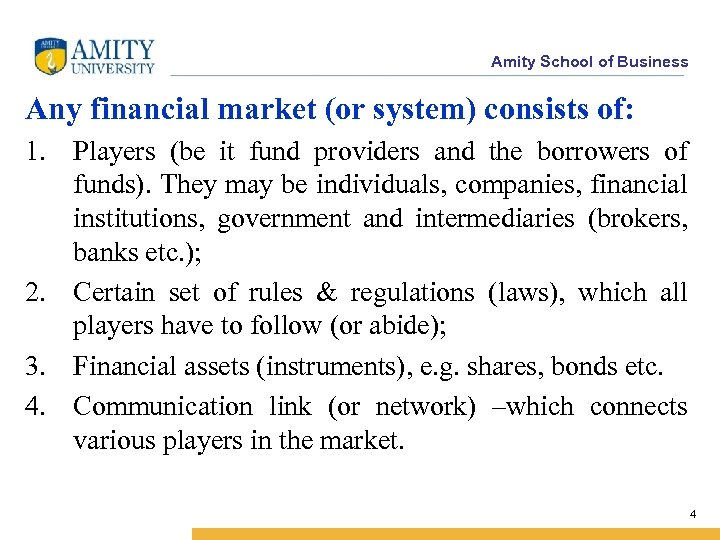 AMITY UNIVERSITY

Amity School of Business

Any financial market (or system) consists of:

1. Players (be it fund providers and the borrowers of funds). They may be individuals, companies, financial institutions, government and intermediaries (brokers, banks etc.);

2. Certain set of rules & regulations (laws), which all players have to follow (or abide);

3. Financial assets (instruments), e.g. shares, bonds etc.

4. Communication link (or network) –which connects various players in the market.

4